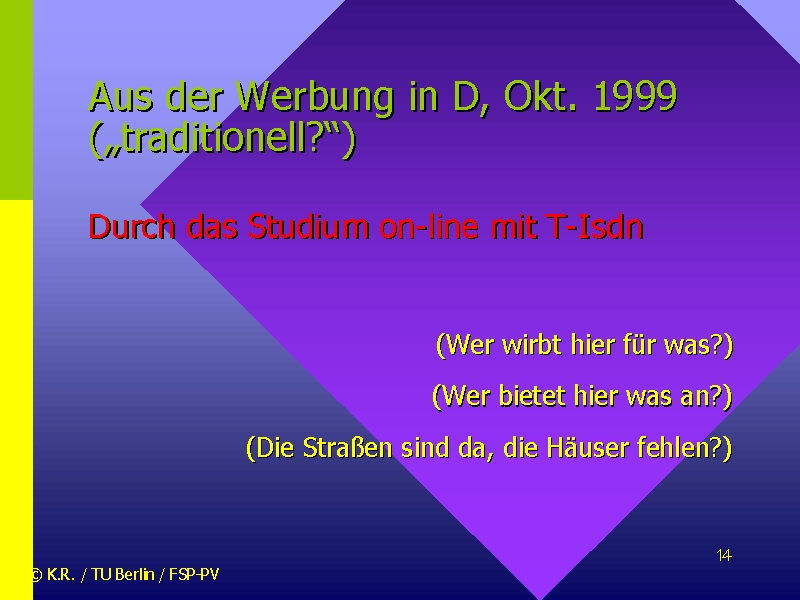 Aus der Werbung in D, Okt. 1999 („traditionell?“)

Durch das Studium on-line mit T-Isdn

(Wer wirbt hier für was?)

(Wer bietet hier was an?)

(Die Straßen sind da, die Häuser fehlen?)

14

© K.R. / TU Berlin / FSP-PV